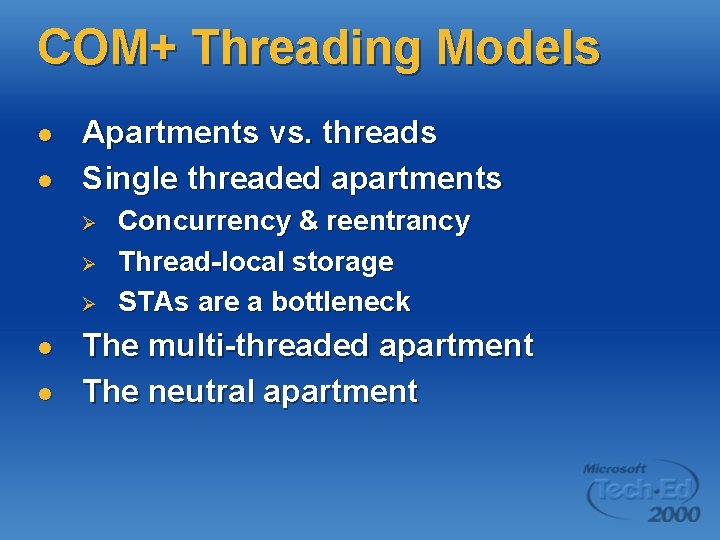 COM+ Threading Models

- Apartments vs. threads
- Single threaded apartments
  - Concurrency & reentrancy
  - Thread-local storage
  - STAs are a bottleneck
- The multi-threaded apartment
- The neutral apartment

Microsoft Tech·Ed 2000